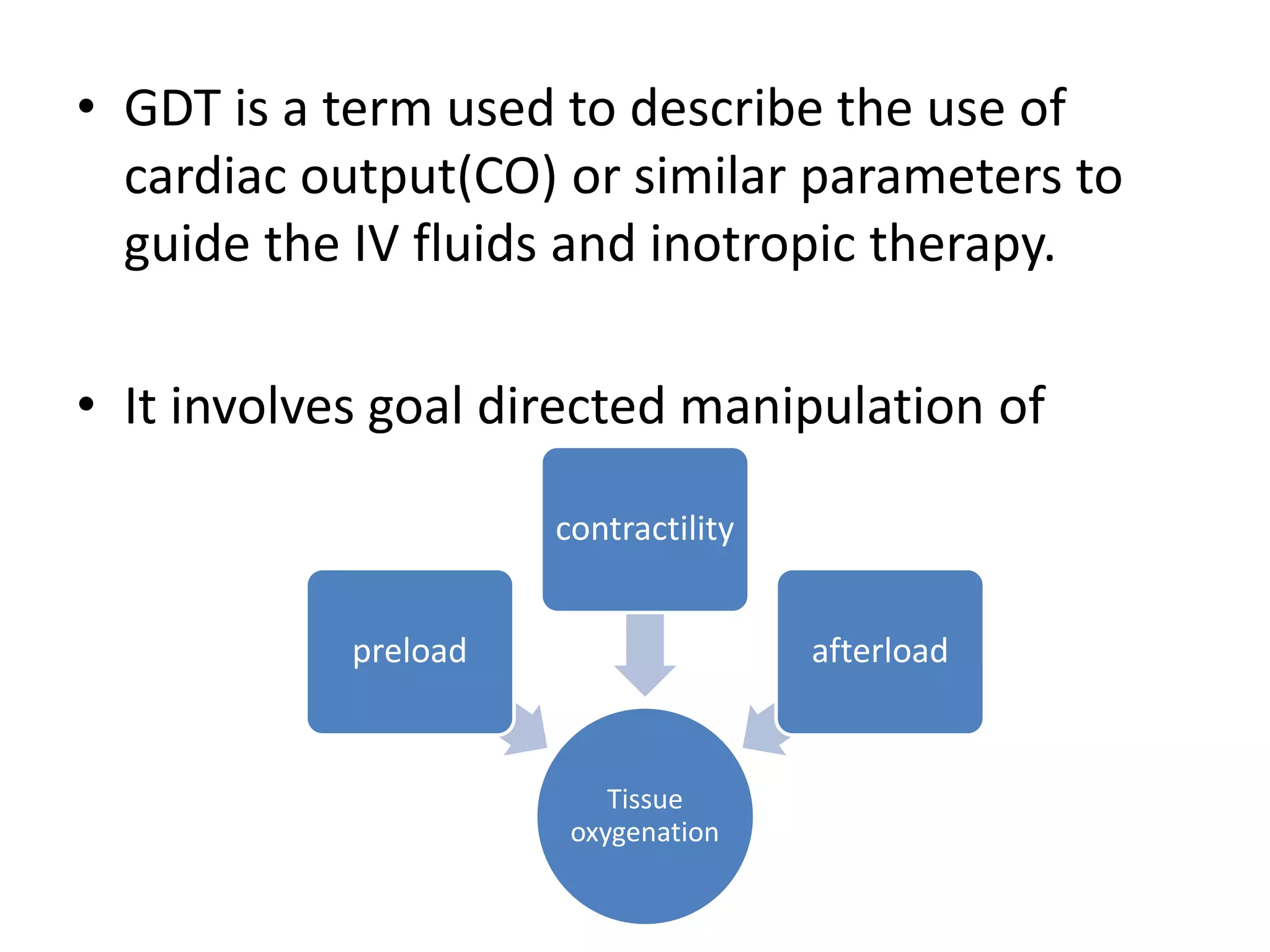 • GDT is a term used to describe the use of cardiac output(CO) or similar parameters to guide the IV fluids and inotropic therapy.

• It involves goal directed manipulation of

contractility

preload

afterload

Tissue oxygenation